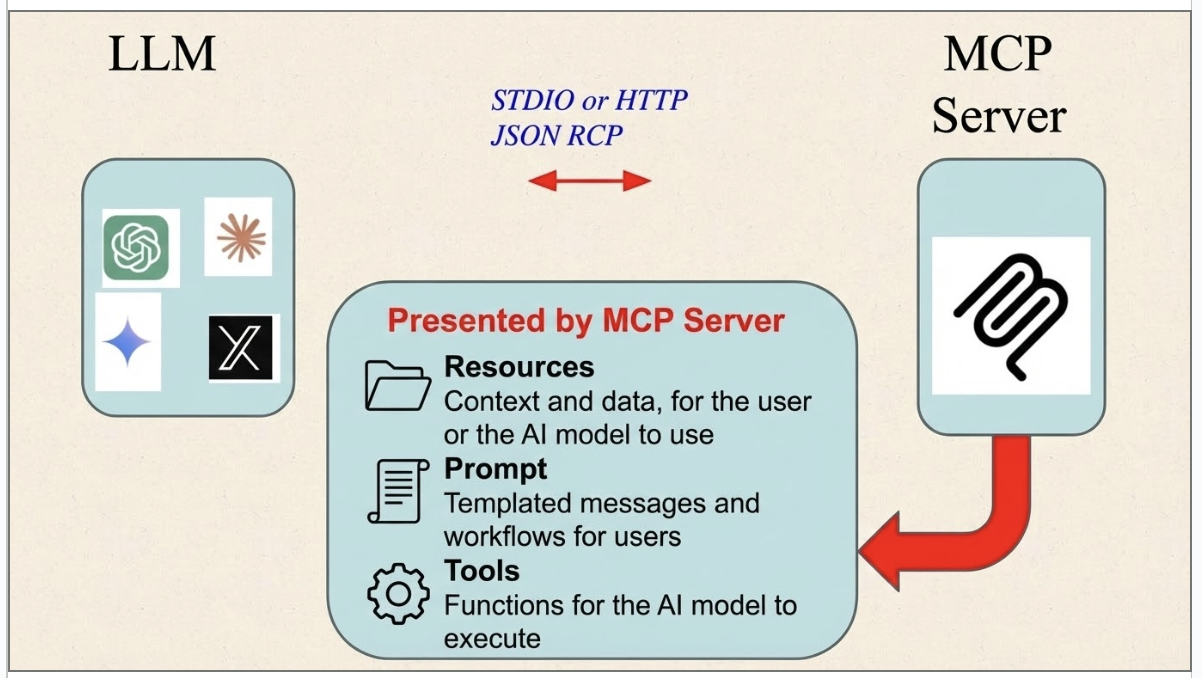 LLM

STDIO or HTTP
JSON RCP

MCP
Server

Presented by MCP Server

Resources
Context and data, for the user or the AI model to use

Prompt
Templated messages and workflows for users

Tools
Functions for the AI model to execute